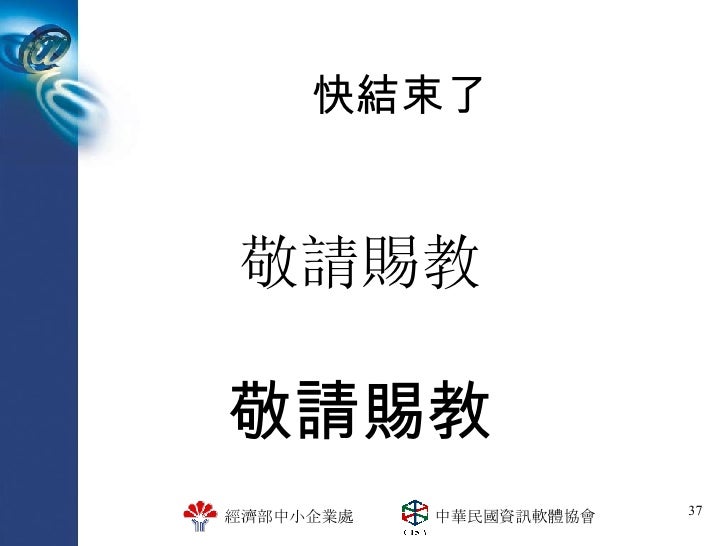 快結束了

敬請賜教

敬請賜教

經濟部中小企業處

CISA 中華民國資訊軟體協會

37